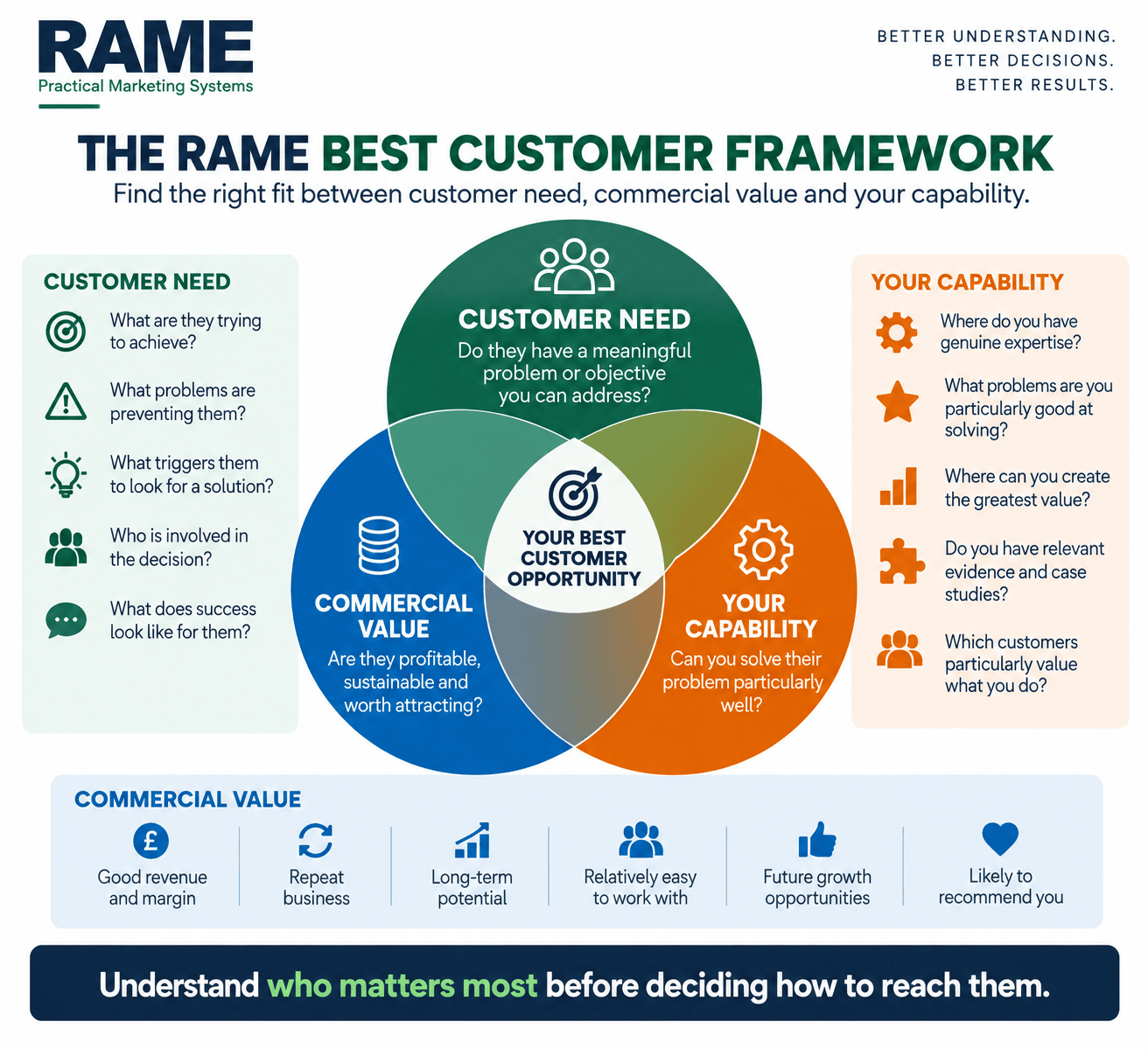 RAME
Practical Marketing Systems

BETTER UNDERSTANDING.
BETTER DECISIONS.
BETTER RESULTS.

THE RAME BEST CUSTOMER FRAMEWORK
Find the right fit between customer need, commercial value and your capability.

CUSTOMER NEED
What are they trying to achieve?
What problems are preventing them?
What triggers them to look for a solution?
Who is involved in the decision?
What does success look like for them?

CUSTOMER NEED
Do they have a meaningful problem or objective you can address?

YOUR BEST CUSTOMER OPPORTUNITY

COMMERCIAL VALUE
Are they profitable, sustainable and worth attracting?

YOUR CAPABILITY
Can you solve their problem particularly well?

YOUR CAPABILITY
Where do you have genuine expertise?
What problems are you particularly good at solving?
Where can you create the greatest value?
Do you have relevant evidence and case studies?
Which customers particularly value what you do?

COMMERCIAL VALUE
£
Good revenue and margin
Repeat business
Long-term potential
Relatively easy to work with
Future growth opportunities
Likely to recommend you

Understand who matters most before deciding how to reach them.